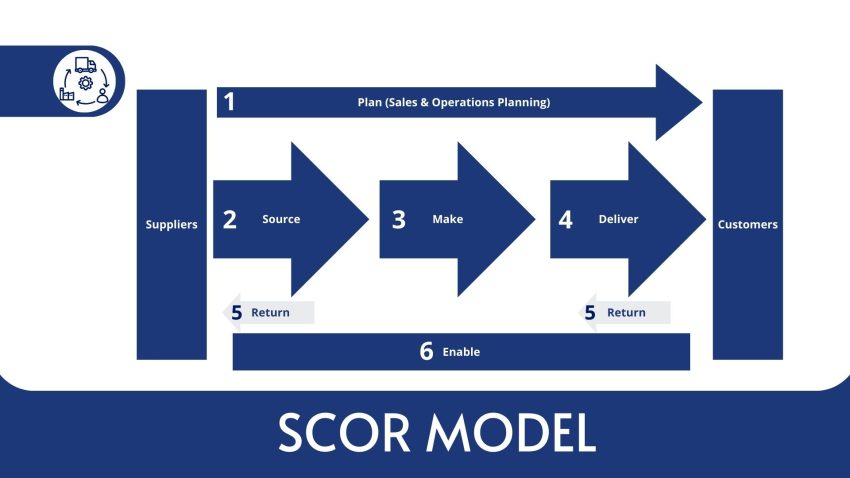 1 Plan (Sales & Operations Planning)

Suppliers

2 Source

3 Make

4 Deliver

Customers

5 Return

5 Return

6 Enable

SCOR MODEL